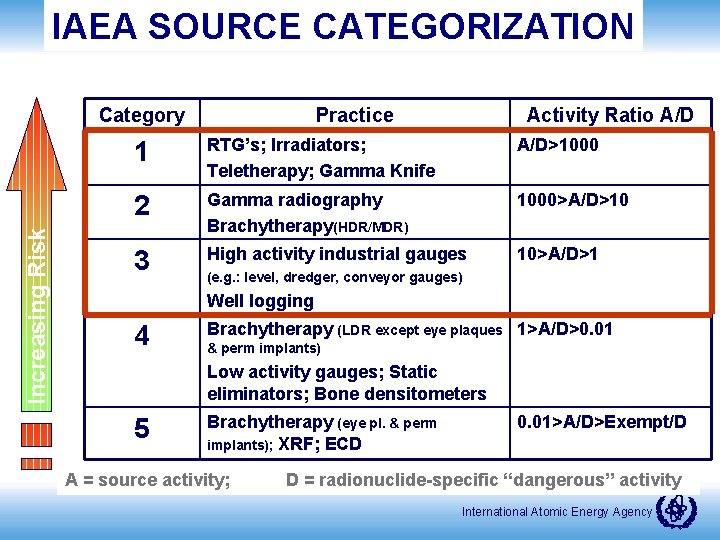 IAEA SOURCE CATEGORIZATION

Increasing Risk

| Category | Practice | Activity Ratio A/D |
|---|---|---|
| 1 | RTG's; Irradiators; Teletherapy; Gamma Knife | A/D>1000 |
| 2 | Gamma radiography Brachytherapy(HDR/MDR) | 1000>A/D>10 |
| 3 | High activity industrial gauges (e.g.: level, dredger, conveyor gauges) Well logging | 10>A/D>1 |
| 4 | Brachytherapy (LDR except eye plaques & perm implants) Low activity gauges; Static eliminators; Bone densitometers | 1>A/D>0.01 |
| 5 | Brachytherapy (eye pl. & perm implants); XRF; ECD | 0.01>A/D>Exempt/D |

A = source activity; D = radionuclide-specific "dangerous" activity

International Atomic Energy Agency